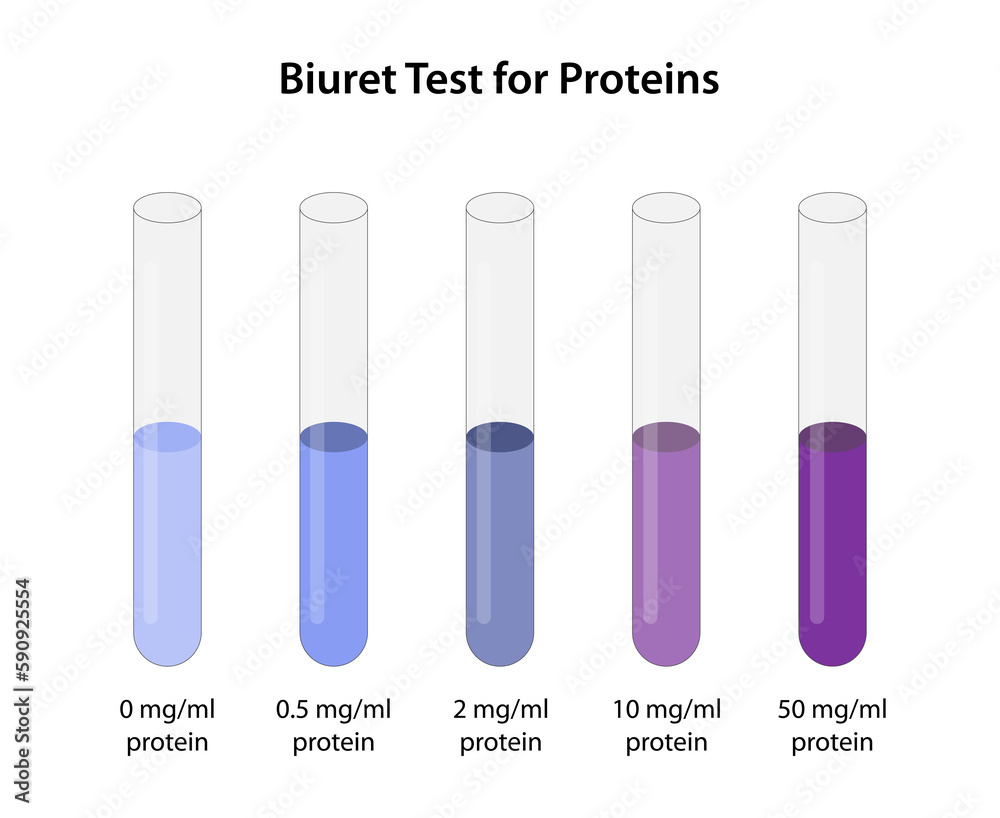 Biuret Test for Proteins

0 mg/ml protein

0.5 mg/ml protein

2 mg/ml protein

10 mg/ml protein

50 mg/ml protein

Adobe Stock | #590925554